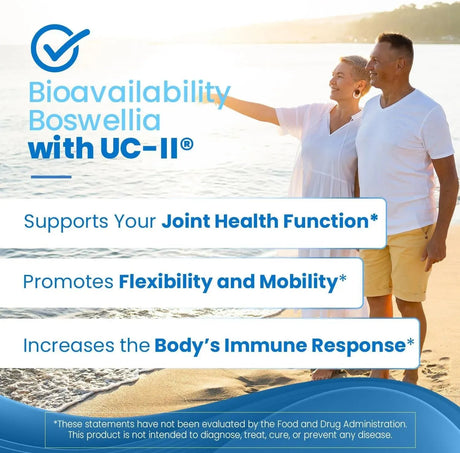 Bioavailability Boswellia with UC-II®

Supports Your Joint Health Function*

Promotes Flexibility and Mobility*

Increases the Body's Immune Response*

*These statements have not been evaluated by the Food and Drug Administration. This product is not intended to diagnose, treat, cure, or prevent any disease.